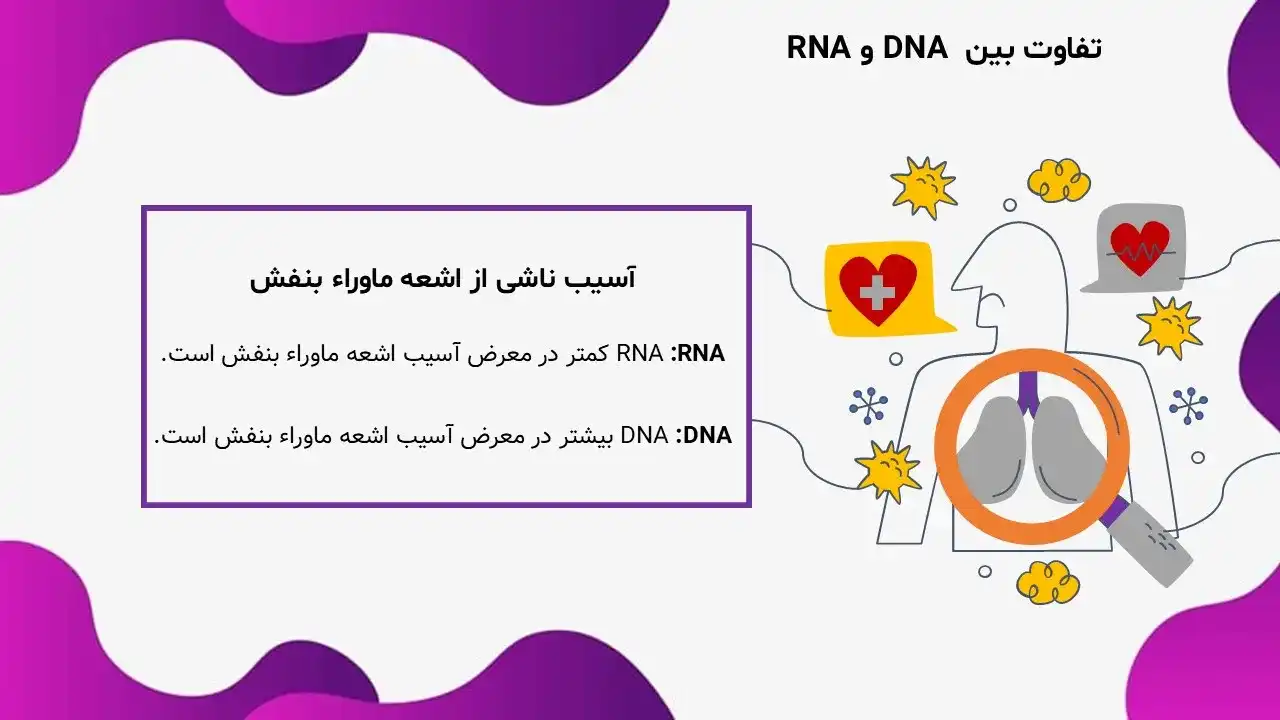 تفاوت بین DNA و RNA

آسیب ناشی از اشعه ماوراء بنفش

RNA: RNA کمتر در معرض آسیب اشعه ماوراء بنفش است.

DNA: DNA بیشتر در معرض آسیب اشعه ماوراء بنفش است.